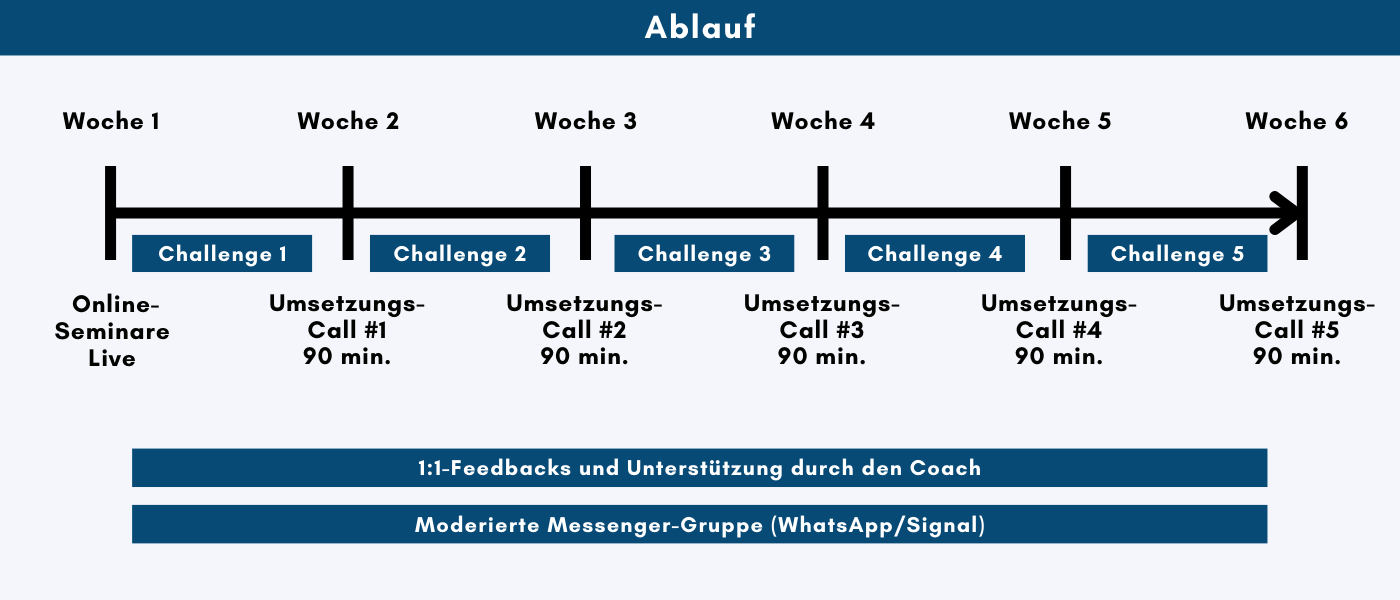 Ablauf

Woche 1

Woche 2

Woche 3

Woche 4

Woche 5

Woche 6

Challenge 1

Challenge 2

Challenge 3

Challenge 4

Challenge 5

Online-Seminare Live

Umsetzungs-Call #1 90 min.

Umsetzungs-Call #2 90 min.

Umsetzungs-Call #3 90 min.

Umsetzungs-Call #4 90 min.

Umsetzungs-Call #5 90 min.

1:1-Feedbacks und Unterstützung durch den Coach

Moderierte Messenger-Gruppe (WhatsApp/Signal)